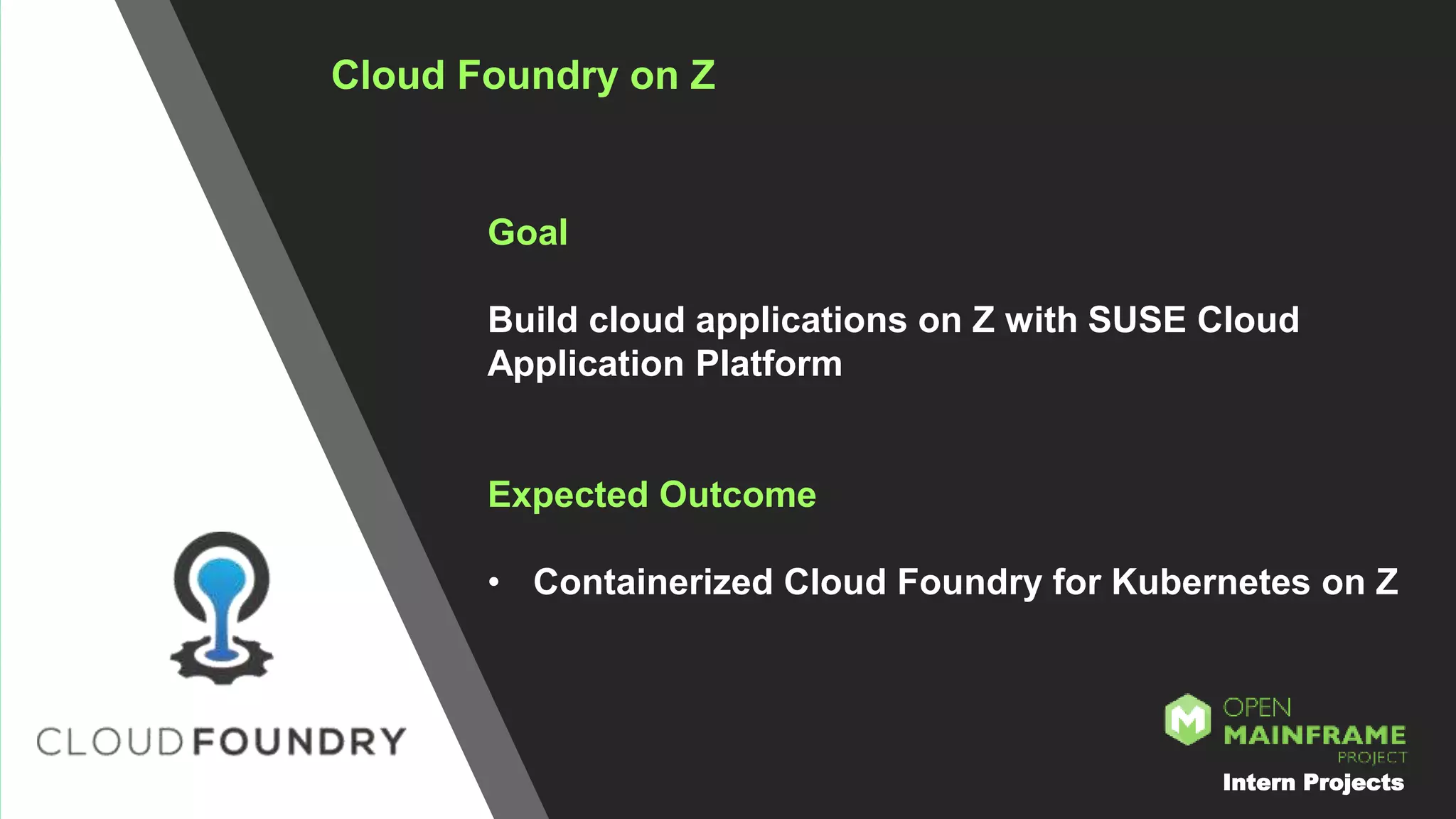 Cloud Foundry on Z

Goal

Build cloud applications on Z with SUSE Cloud Application Platform

Expected Outcome

• Containerized Cloud Foundry for Kubernetes on Z

CLOUDFOUNDRY

OPEN MAINFRAME PROJECT
Intern Projects